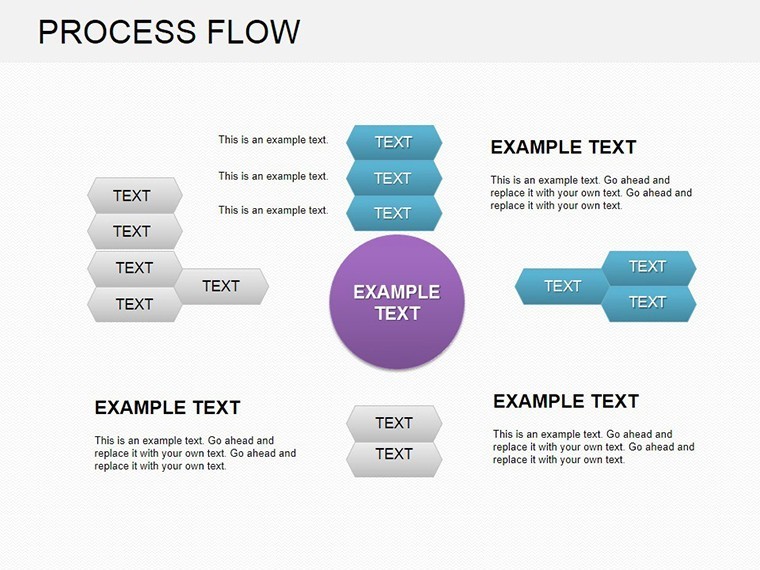 PROCESS FLOW

This is an example text.

TEXT

This is an example text.

TEXT

This is an example text.

TEXT

EXAMPLE TEXT

This is an example text. Go ahead and replace it with your own text. Go ahead and replace it with your own text.

TEXT

TEXT

TEXT

TEXT

TEXT

EXAMPLE TEXT

TEXT

TEXT

TEXT

EXAMPLE TEXT

This is an example text. Go ahead and replace it with your own text. Go ahead and replace it with your own text.

TEXT

TEXT

EXAMPLE TEXT

This is an example text. Go ahead and replace it with your own text. Go ahead and replace it with your own text.